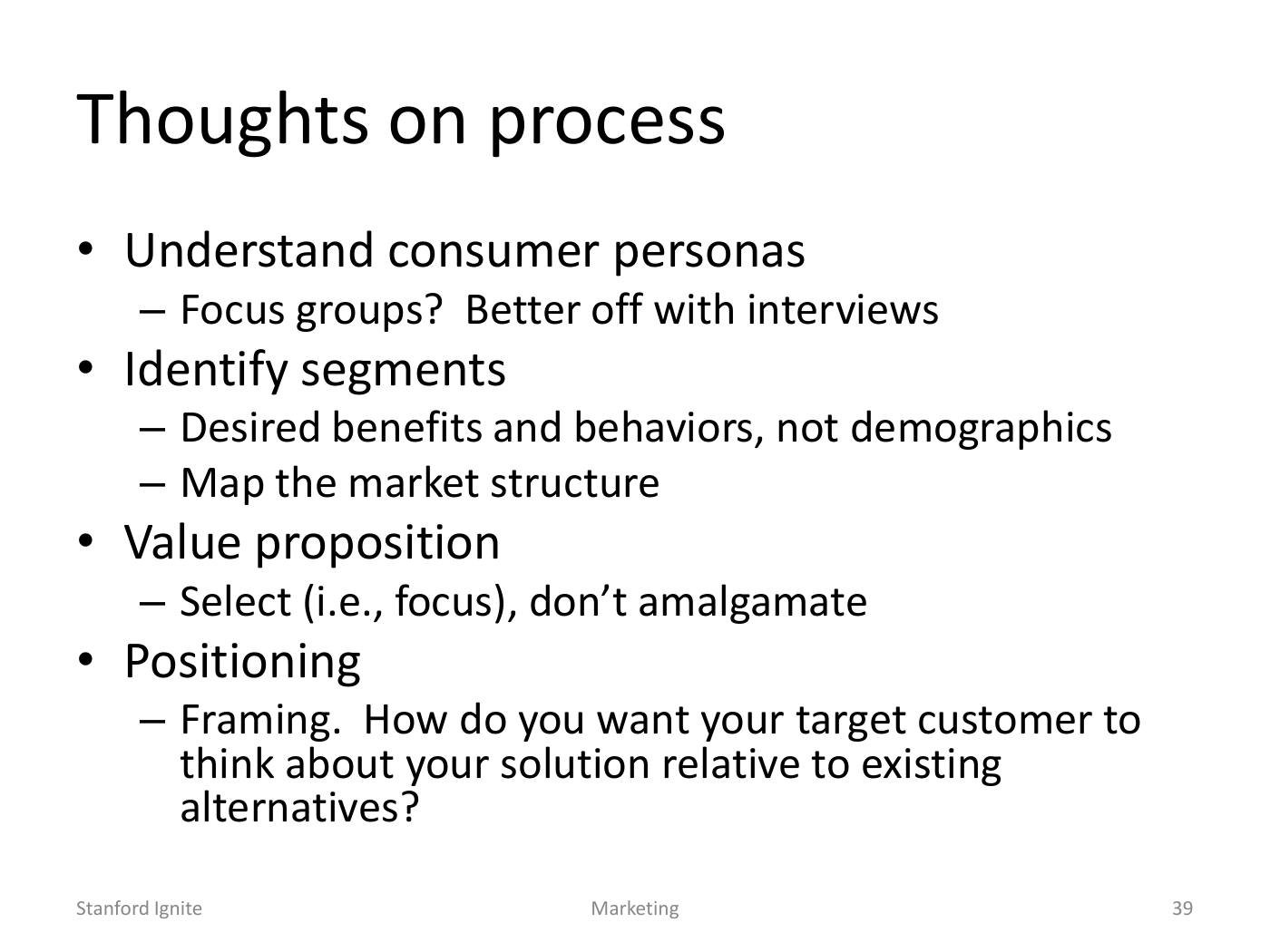 Thoughts on process

• Understand consumer personas
– Focus groups? Better off with interviews
• Identify segments
– Desired benefits and behaviors, not demographics
– Map the market structure
• Value proposition
– Select (i.e., focus), don't amalgamate
• Positioning
– Framing. How do you want your target customer to think about your solution relative to existing alternatives?

Stanford Ignite Marketing 39